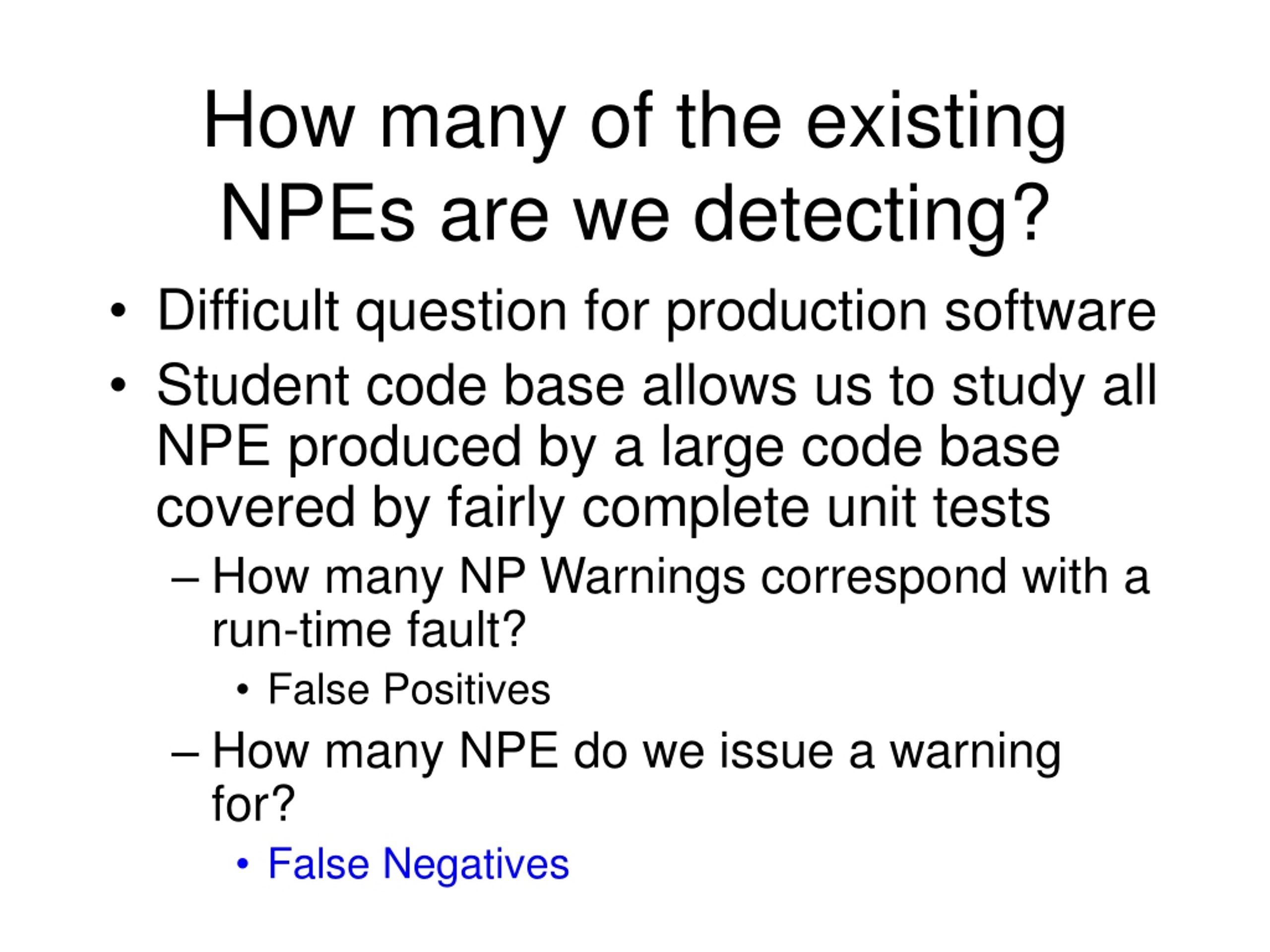 How many of the existing NPEs are we detecting?

• Difficult question for production software
• Student code base allows us to study all NPE produced by a large code base covered by fairly complete unit tests
– How many NP Warnings correspond with a run-time fault?
• False Positives
– How many NPE do we issue a warning for?
• False Negatives